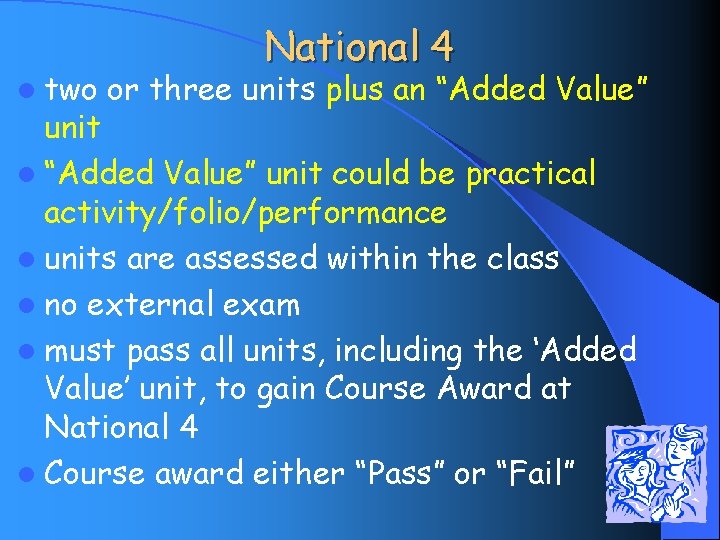 National 4

- two or three units plus an “Added Value” unit
- “Added Value” unit could be practical activity/folio/performance
- units are assessed within the class
- no external exam
- must pass all units, including the ‘Added Value’ unit, to gain Course Award at National 4
- Course award either “Pass” or “Fail”